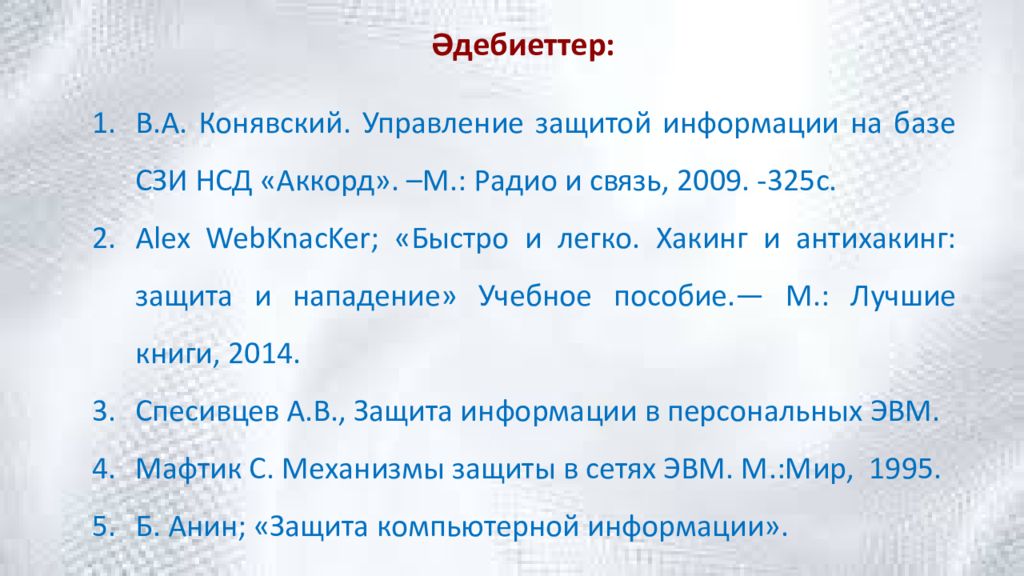 Әдебиеттер:

1. В.А. Конявский. Управление защитой информации на базе СЗИ НСД «Аккорд». –М.: Радио и связь, 2009. -325с.

2. Alex WebKnacKer; «Быстро и легко. Хакинг и антихакинг: защита и нападение» Учебное пособие.— М.: Лучшие книги, 2014.

3. Спесивцев А.В., Защита информации в персональных ЭВМ.

4. Мафтик С. Механизмы защиты в сетях ЭВМ. М.:Мир, 1995.

5. Б. Анин; «Защита компьютерной информации».